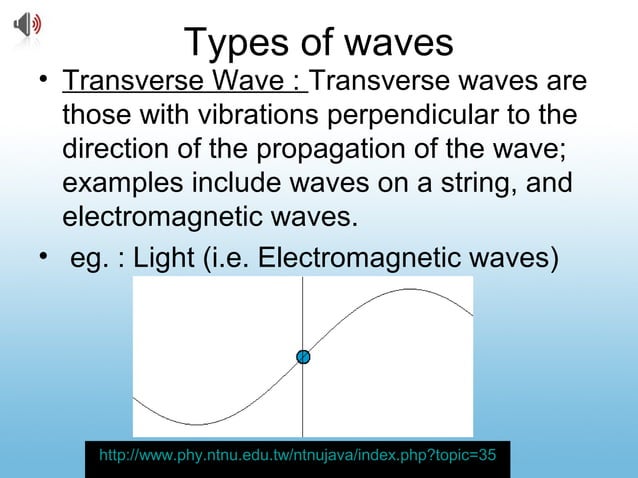 Types of waves

• Transverse Wave : Transverse waves are those with vibrations perpendicular to the direction of the propagation of the wave; examples include waves on a string, and electromagnetic waves.

• eg. : Light (i.e. Electromagnetic waves)

http://www.phy.ntnu.edu.tw/ntnujava/index.php?topic=35